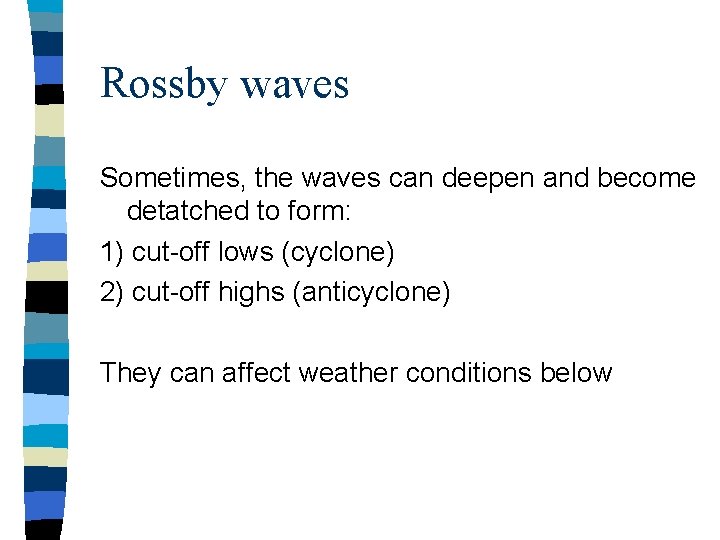 Rossby waves

Sometimes, the waves can deepen and become detatched to form:

1) cut-off lows (cyclone)

2) cut-off highs (anticyclone)

They can affect weather conditions below